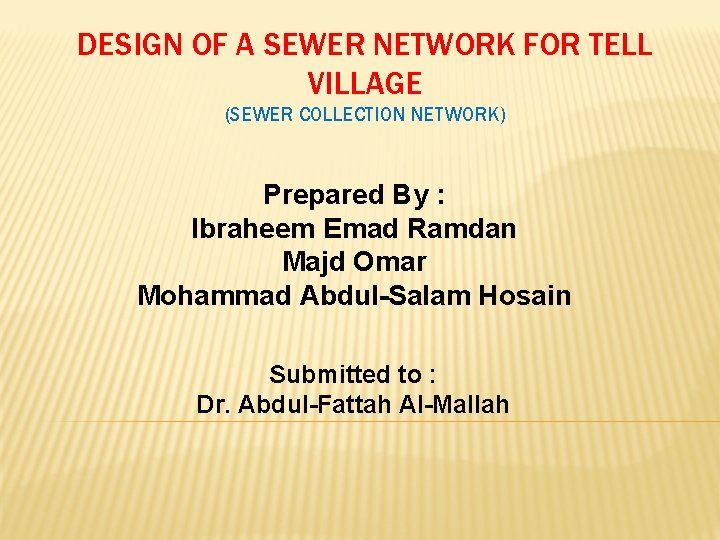 DESIGN OF A SEWER NETWORK FOR TELL VILLAGE
(SEWER COLLECTION NETWORK)

Prepared By :
Ibraheem Emad Ramdan
Majd Omar
Mohammad Abdul-Salam Hosain

Submitted to :
Dr. Abdul-Fattah Al-Mallah